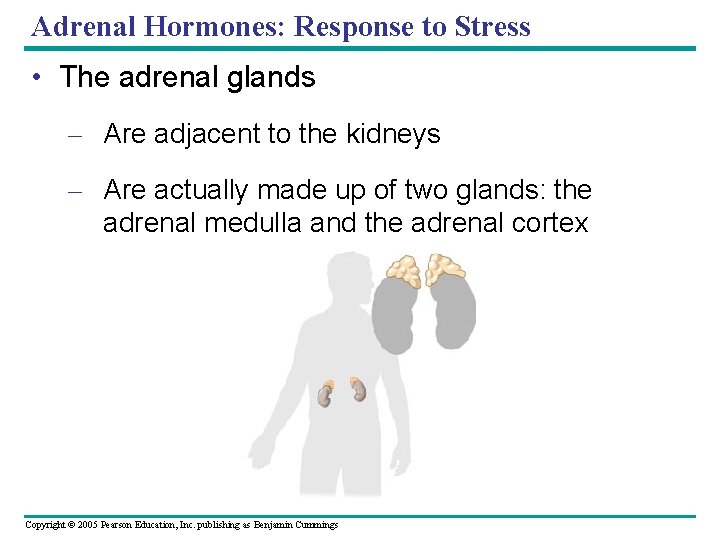 Adrenal Hormones: Response to Stress

• The adrenal glands

– Are adjacent to the kidneys

– Are actually made up of two glands: the adrenal medulla and the adrenal cortex

Copyright © 2005 Pearson Education, Inc. publishing as Benjamin Cummings